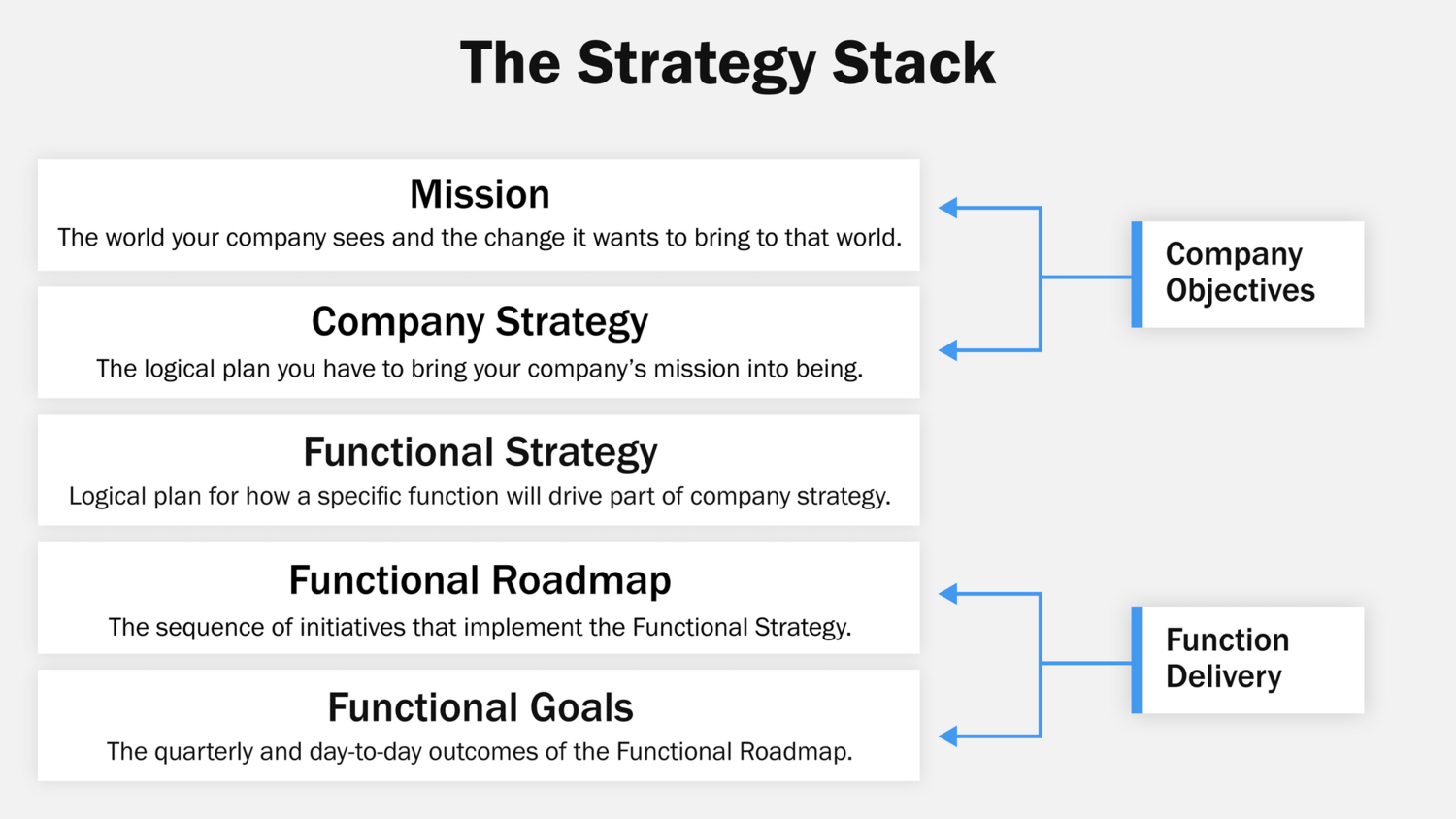 The Strategy Stack

Mission
The world your company sees and the change it wants to bring to that world.

Company Strategy
The logical plan you have to bring your company's mission into being.

Functional Strategy
Logical plan for how a specific function will drive part of company strategy.

Functional Roadmap
The sequence of initiatives that implement the Functional Strategy.

Functional Goals
The quarterly and day-to-day outcomes of the Functional Roadmap.

Company Objectives

Function Delivery